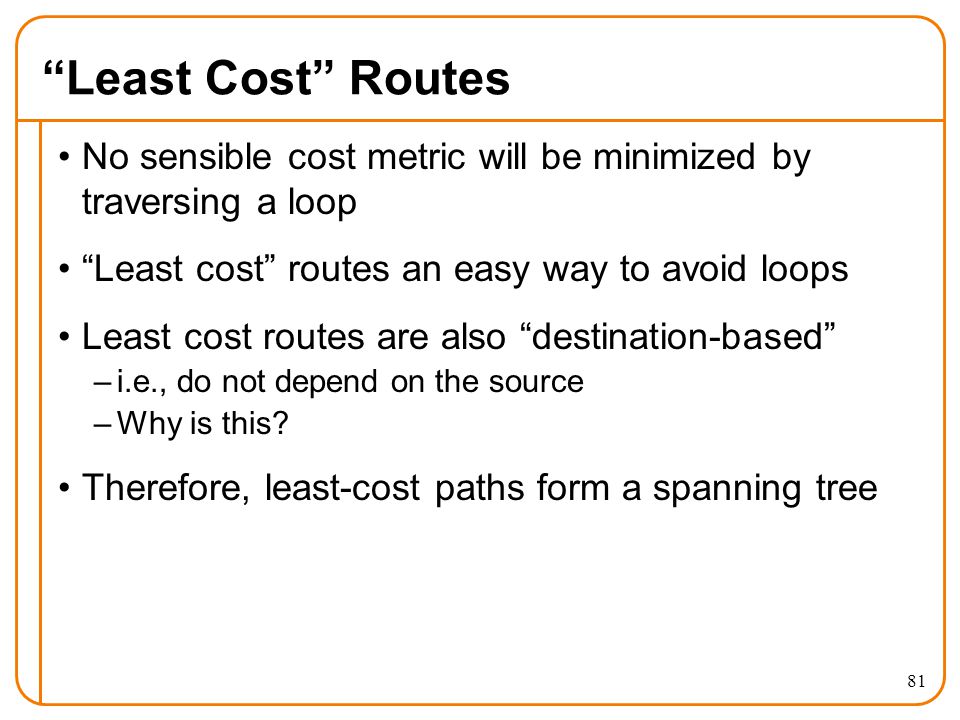 “Least Cost” Routes

• No sensible cost metric will be minimized by traversing a loop

• “Least cost” routes an easy way to avoid loops

• Least cost routes are also “destination-based”
– i.e., do not depend on the source
– Why is this?

• Therefore, least-cost paths form a spanning tree

81